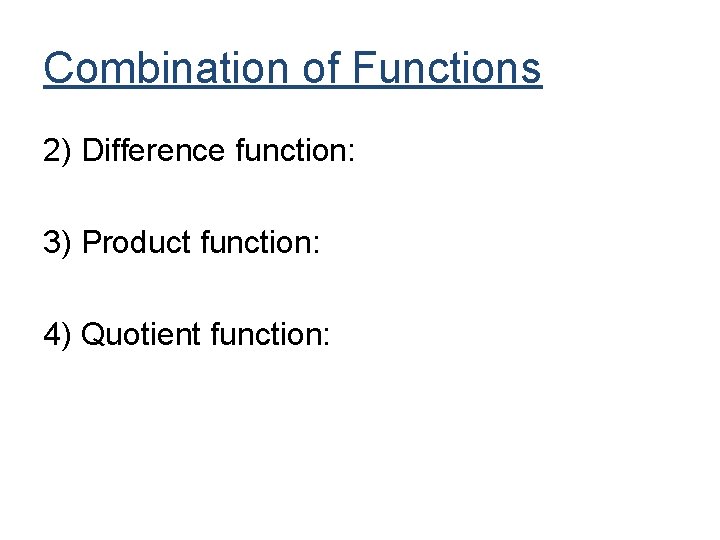 Combination of Functions

2) Difference function:

3) Product function:

4) Quotient function: